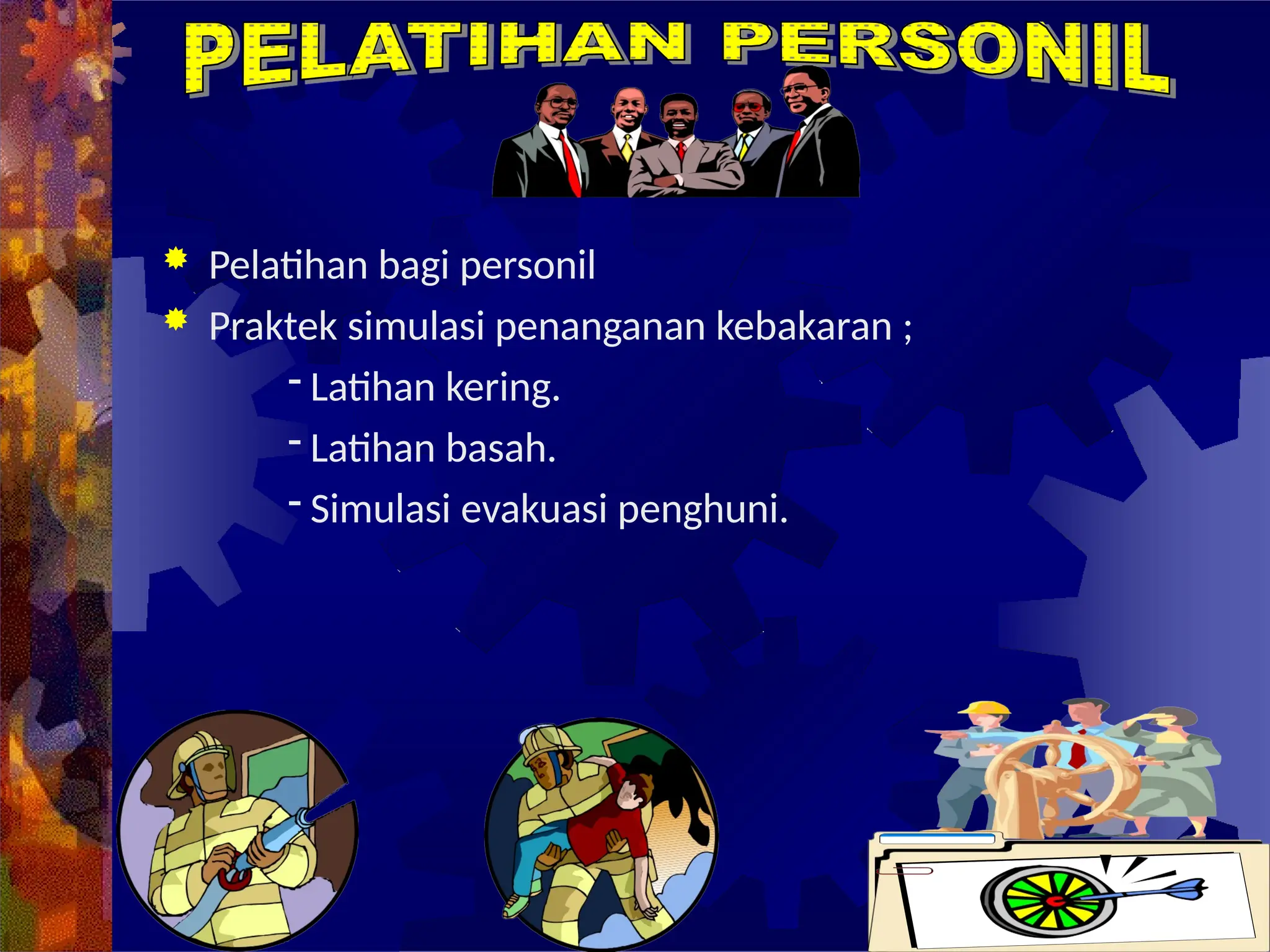 PELATIHAN PERSONIL

Pelatihan bagi personil

Praktek simulasi penanganan kebakaran ;

- Latihan kering.

- Latihan basah.

- Simulasi evakuasi penghuni.